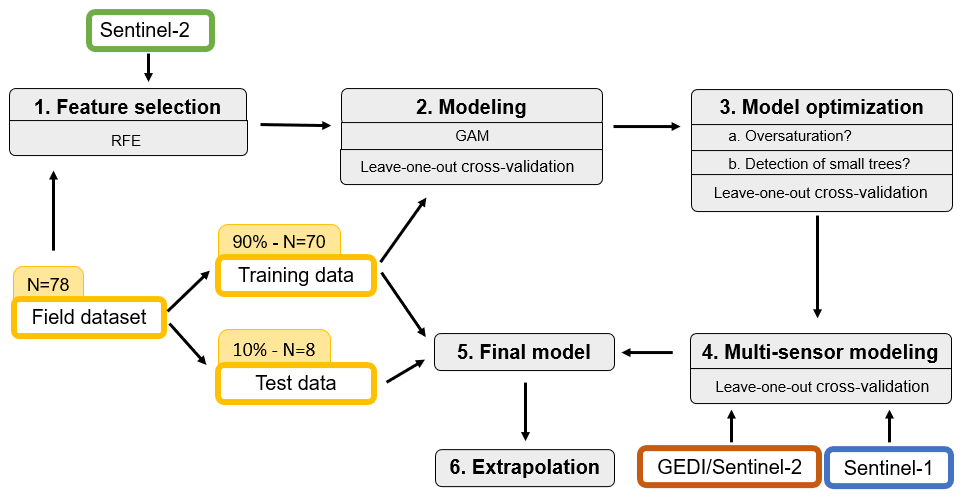 Sentinel-2

1. Feature selection

RFE

2. Modeling

GAM

Leave-one-out cross-validation

3. Model optimization

a. Oversaturation?

b. Detection of small trees?

Leave-one-out cross-validation

N=78

Field dataset

90% - N=70

Training data

10% - N=8

Test data

5. Final model

4. Multi-sensor modeling

Leave-one-out cross-validation

6. Extrapolation

GEDI/Sentinel-2

Sentinel-1